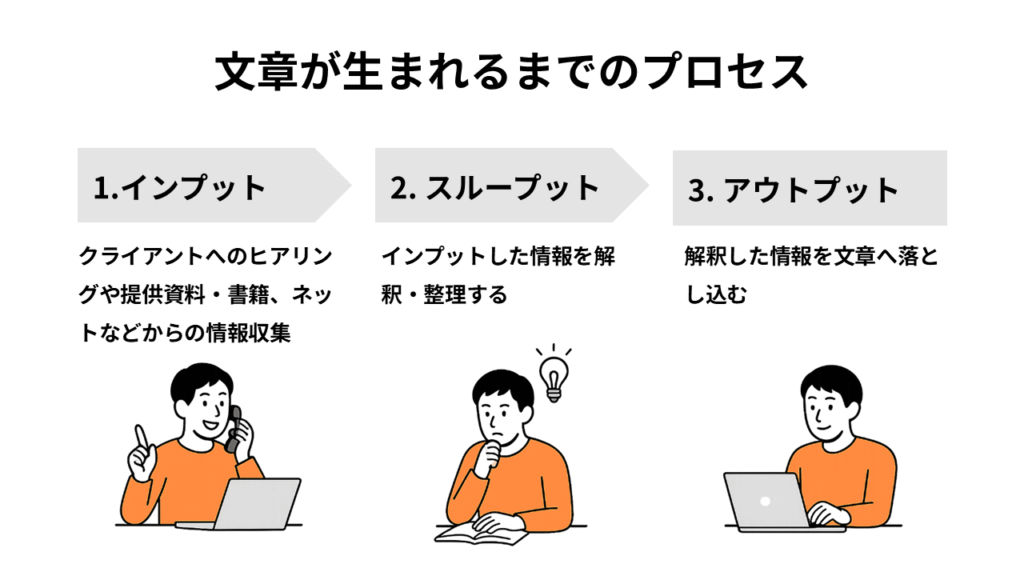 文章が生まれるまでのプロセス

1.インプット

クライアントへのヒアリングや提供資料・書籍、ネットなどからの情報収集

2. スループット

インプットした情報を解釈・整理する

3. アウトプット

解釈した情報を文章へ落とし込む